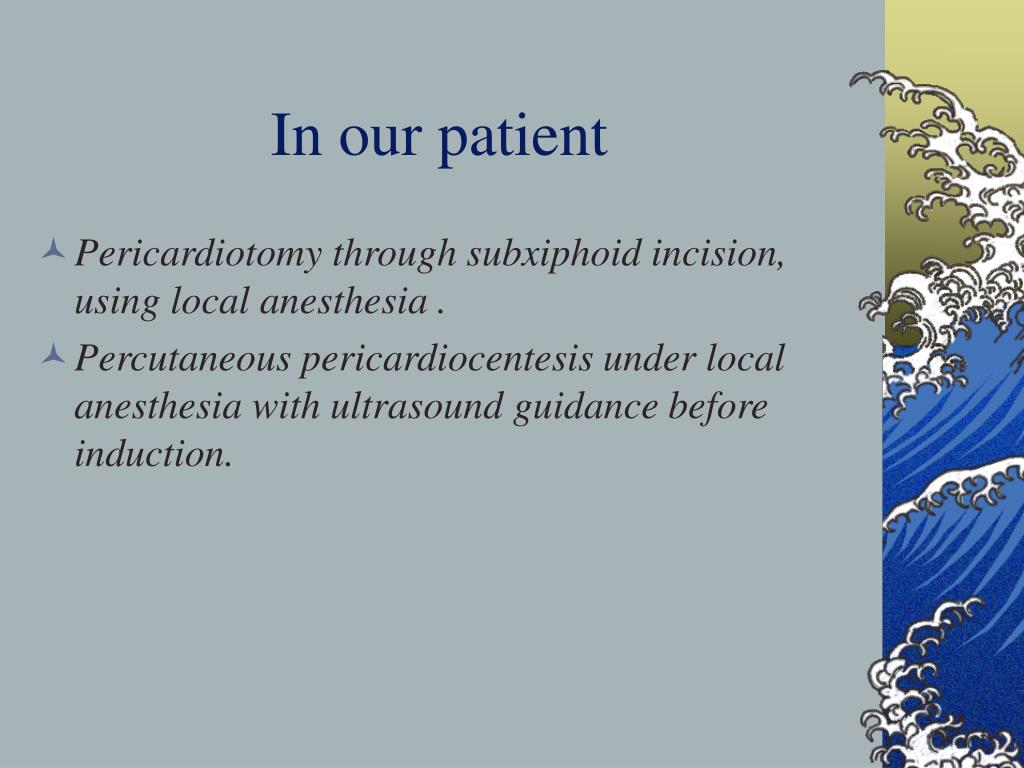 In our patient

Pericardiotomy through subxiphoid incision, using local anesthesia .

Percutaneous pericardiocentesis under local anesthesia with ultrasound guidance before induction.